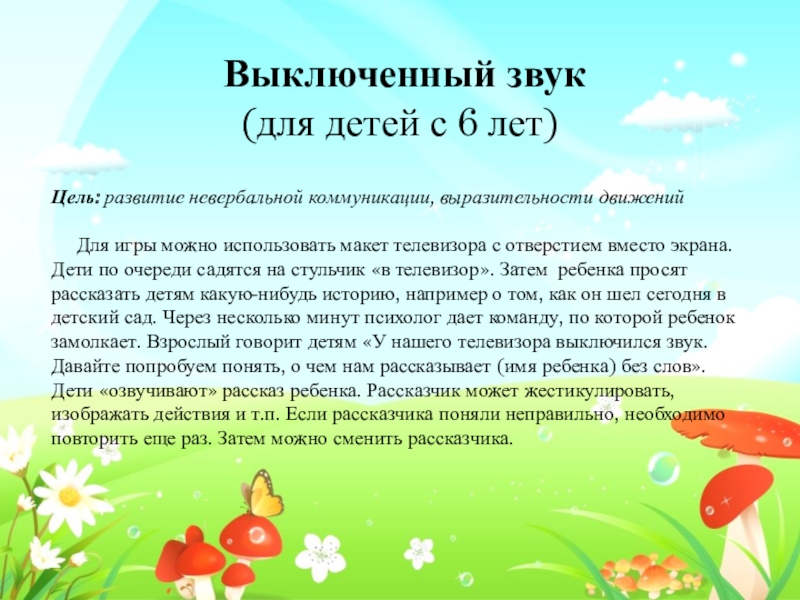 Выключенный звук
(для детей с 6 лет)

Цель: развитие невербальной коммуникации, выразительности движений

Для игры можно использовать макет телевизора с отверстием вместо экрана. Дети по очереди садятся на стульчик «в телевизор». Затем ребенка просят рассказать детям какую-нибудь историю, например о том, как он шел сегодня в детский сад. Через несколько минут психолог дает команду, по которой ребенок замолкает. Взрослый говорит детям «У нашего телевизора выключился звук. Давайте попробуем понять, о чем нам рассказывает (имя ребенка) без слов». Дети «озвучивают» рассказ ребенка. Рассказчик может жестикулировать, изображать действия и т.п. Если рассказчика поняли неправильно, необходимо повторить еще раз. Затем можно сменить рассказчика.